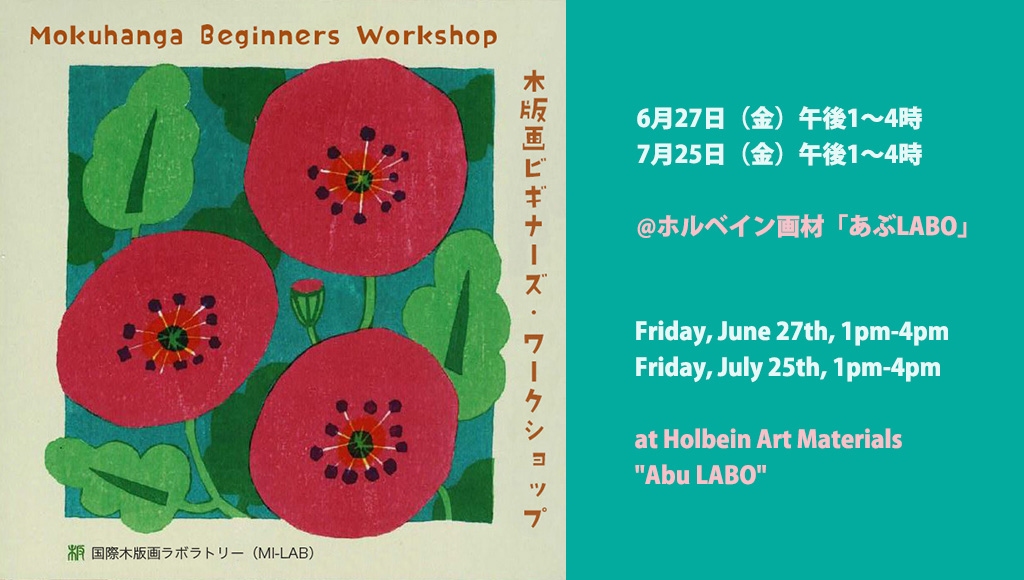 Mokuhanga Beginners Workshop

木版画ビギナーズ・ワークショップ

国際木版画ラボラトリー（MI-LAB）

6月27日（金）午後1〜4時
7月25日（金）午後1〜4時

@ホルベイン画材「あぶLABO」

Friday, June 27th, 1pm-4pm
Friday, July 25th, 1pm-4pm

at Holbein Art Materials "Abu LABO"